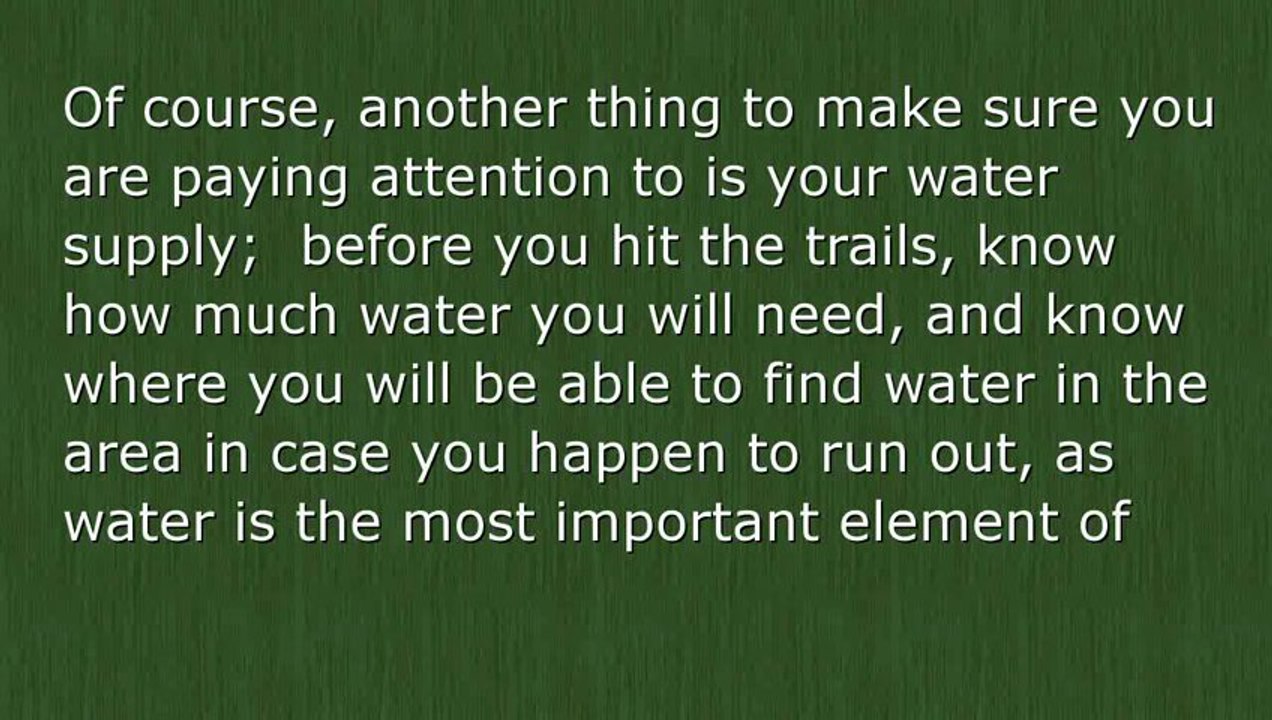 Of course, another thing to make sure you are paying attention to is your water supply;  before you hit the trails, know how much water you will need, and know where you will be able to find water in the area in case you happen to run out, as water is the most important element of